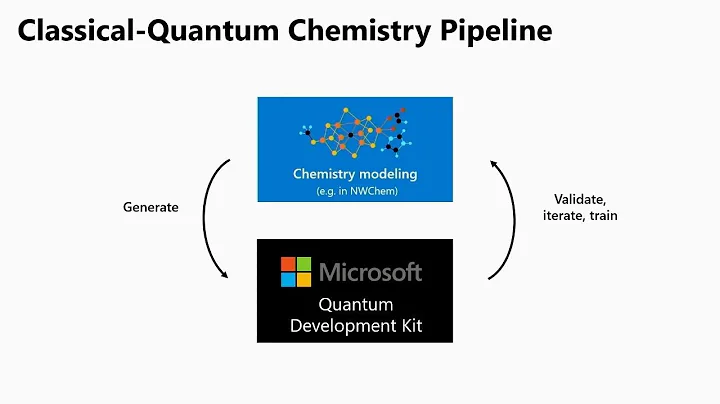 Classical-Quantum Chemistry Pipeline

Chemistry modeling
(e.g. in NWChem)

Generate

Validate, iterate, train

Microsoft
Quantum Development Kit